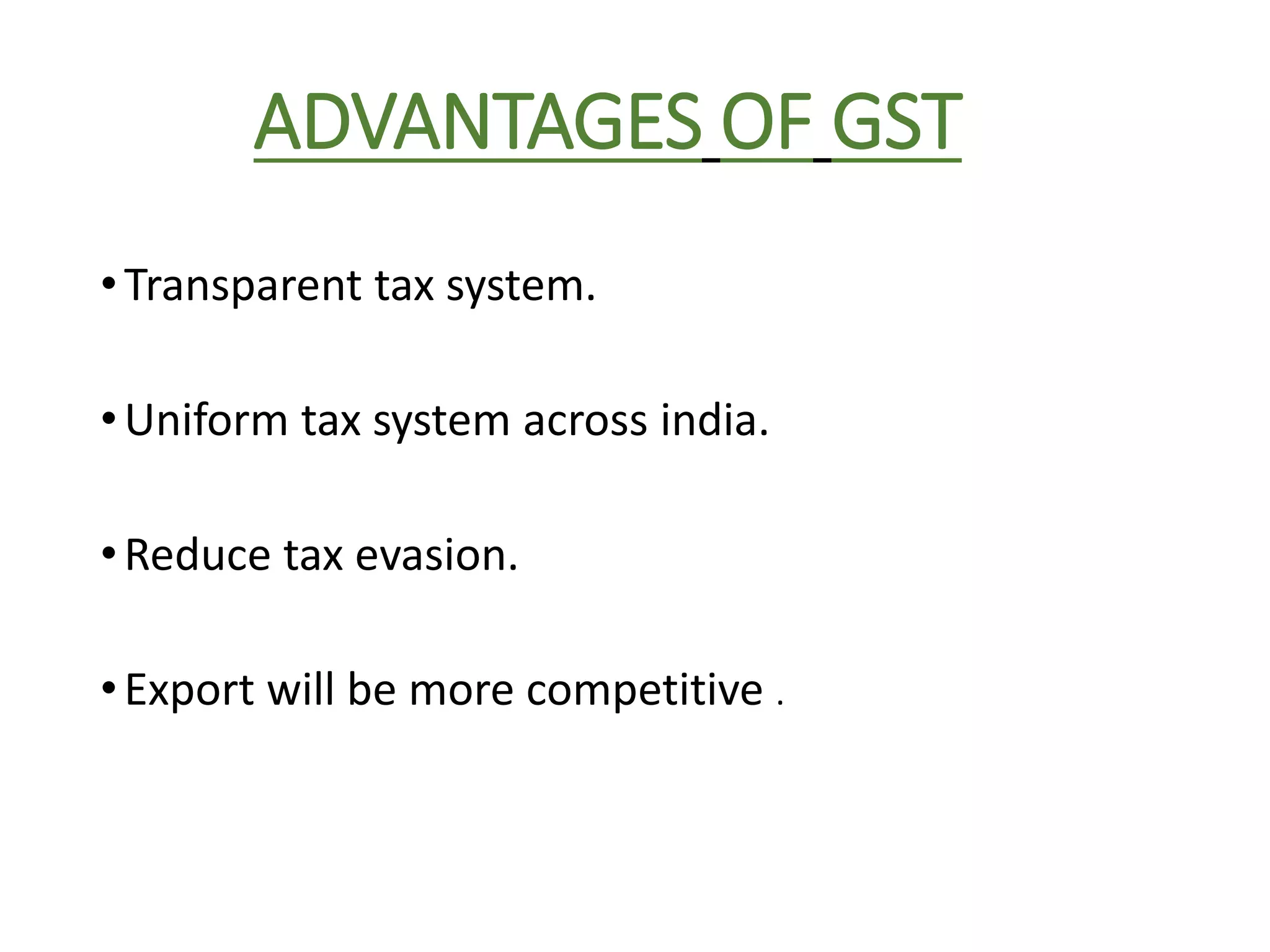 ADVANTAGES OF GST

• Transparent tax system.

• Uniform tax system across india.

• Reduce tax evasion.

• Export will be more competitive .